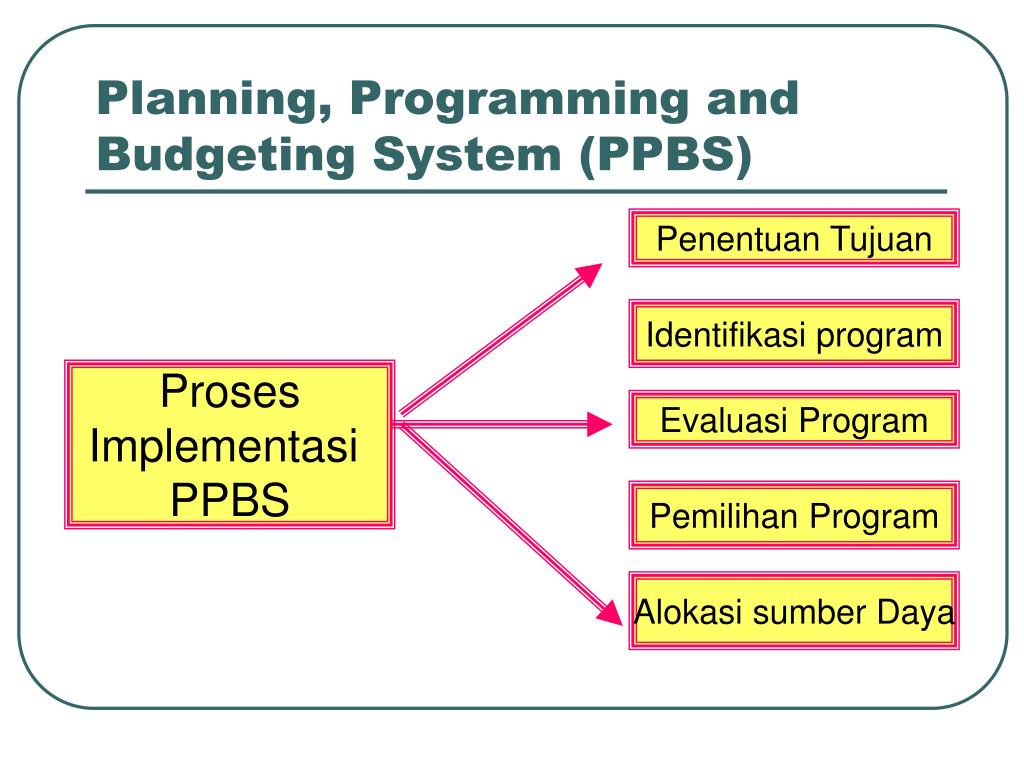 Planning, Programming and Budgeting System (PPBS)

Proses Implementasi PPBS

Penentuan Tujuan

Identifikasi program

Evaluasi Program

Pemilihan Program

Alokasi sumber Daya